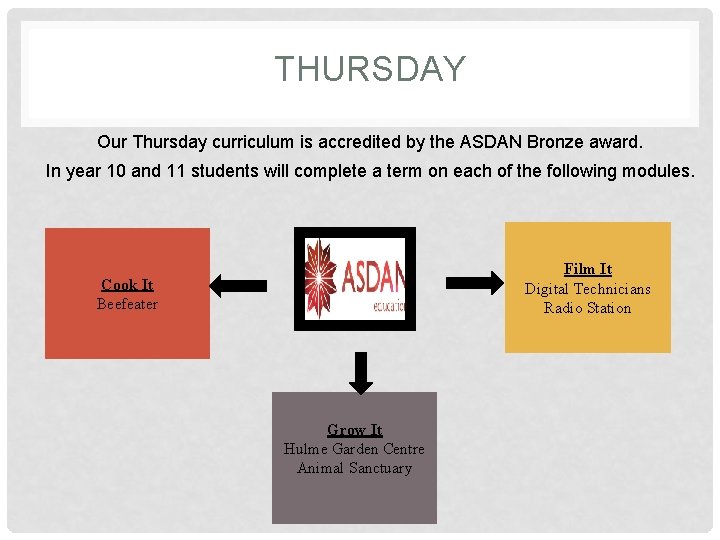 THURSDAY

Our Thursday curriculum is accredited by the ASDAN Bronze award.

In year 10 and 11 students will complete a term on each of the following modules.

Cook It
Beefeater

ASDAN
education

Film It
Digital Technicians
Radio Station

Grow It
Hulme Garden Centre
Animal Sanctuary